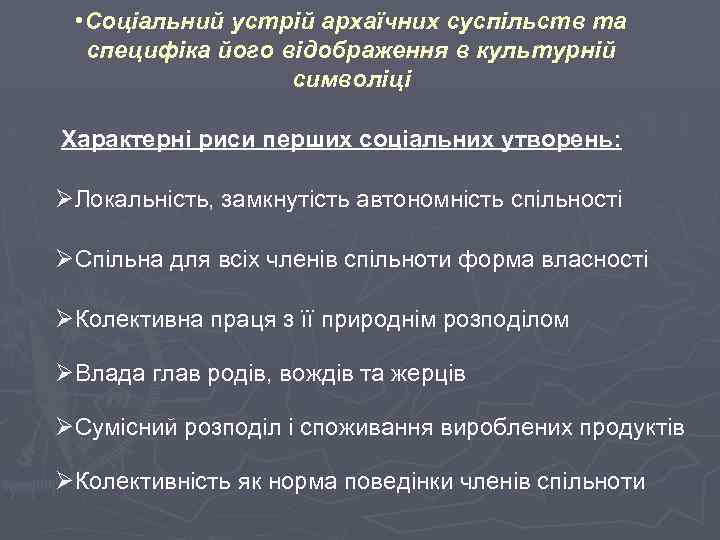 •Соціальний устрій архаїчних суспільств та специфіка його відображення в культурній символіці

Характерні риси перших соціальних утворень:

➢Локальність, замкнутість автономність спільності

➢Спільна для всіх членів спільноти форма власності

➢Колективна праця з її природнім розподілом

➢Влада глав родів, вождів та жерців

➢Сумісний розподіл і споживання вироблених продуктів

➢Колективність як норма поведінки членів спільноти